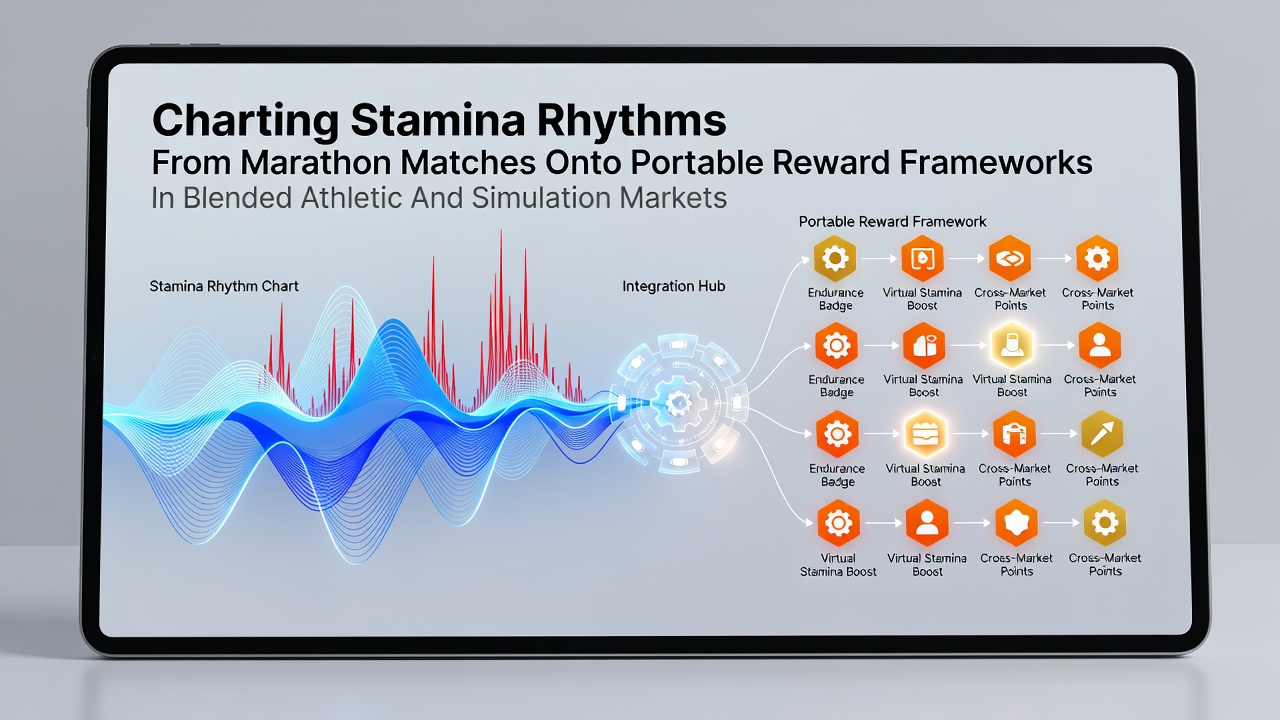 Charting Stamina Rhythms
From Marathon Matches Onto Portable Reward Frameworks
In Blended Athletic And Simulation Markets

Stamina Rhythm Chart

Integration Hub

Portable Reward Framework

Endurance Badge
Virtual Stamina Boost
Cross-Market Points
Cross-Market Points

Endurance Badge
Virtual Stamina Boost
Virtual Stamina Boost
Cross-Market Points

Endurance Badge
Virtual Stamina Boost
Cross-Market Points
Cross-Market Points

Virtual Stamina Boost
Virtual Stamina Boost
Cross-Market Points
Cross-Market Points